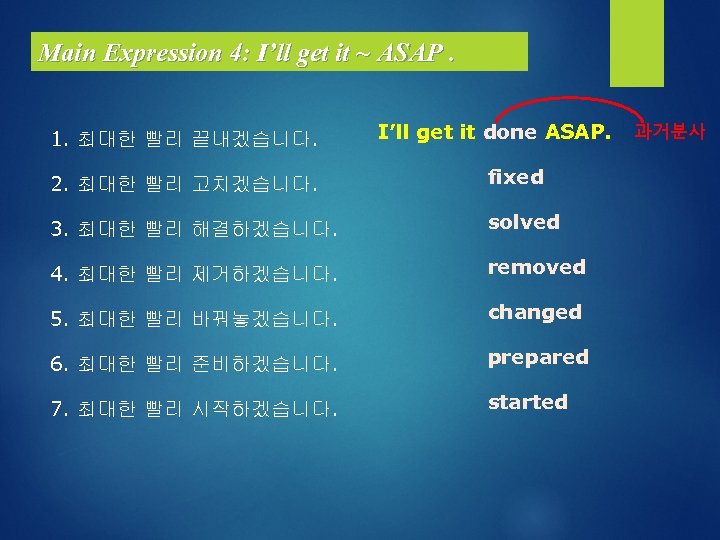 Main Expression 4: I'll get it ~ ASAP .

1. 최대한 빨리 끝내겠습니다.

2. 최대한 빨리 고치겠습니다.

3. 최대한 빨리 해결하겠습니다.

4. 최대한 빨리 제거하겠습니다.

5. 최대한 빨리 바꿔놓겠습니다.

6. 최대한 빨리 준비하겠습니다.

7. 최대한 빨리 시작하겠습니다.

I'll get it done ASAP. 과거분사

fixed

solved

removed

changed

prepared

started